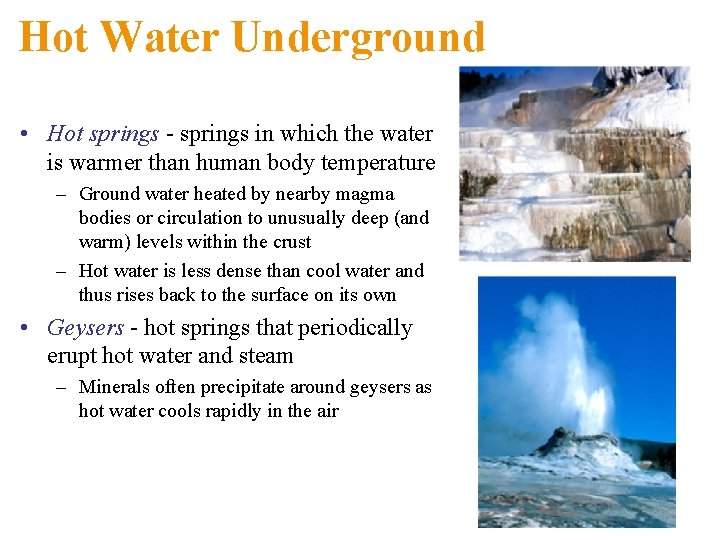 Hot Water Underground

• Hot springs - springs in which the water is warmer than human body temperature
 – Ground water heated by nearby magma bodies or circulation to unusually deep (and warm) levels within the crust
 – Hot water is less dense than cool water and thus rises back to the surface on its own
• Geysers - hot springs that periodically erupt hot water and steam
 – Minerals often precipitate around geysers as hot water cools rapidly in the air